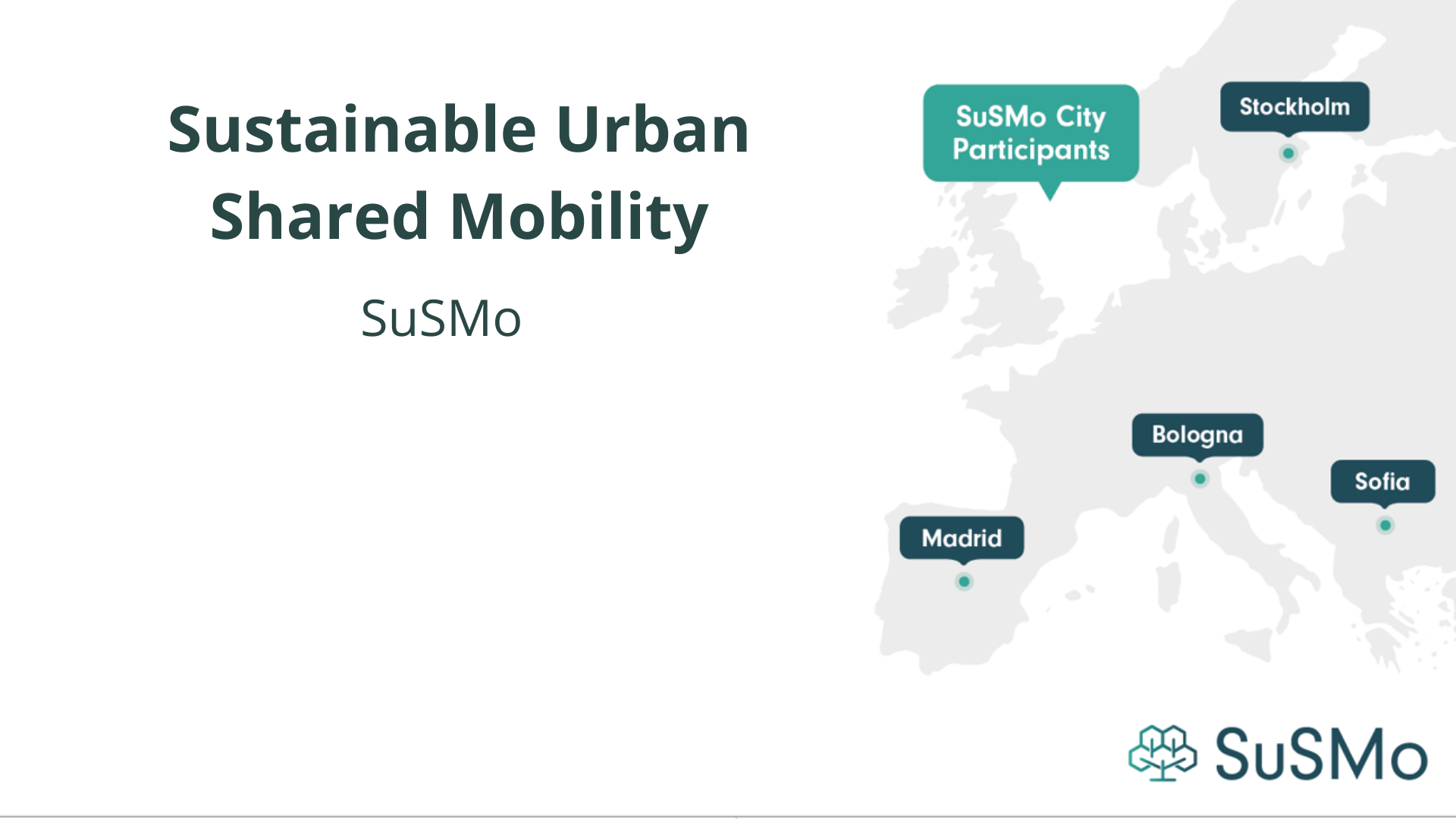 Sustainable Urban Shared Mobility

SuSMo

SuSMo City Participants

Stockholm

Bologna

Sofia

Madrid

SuSMo